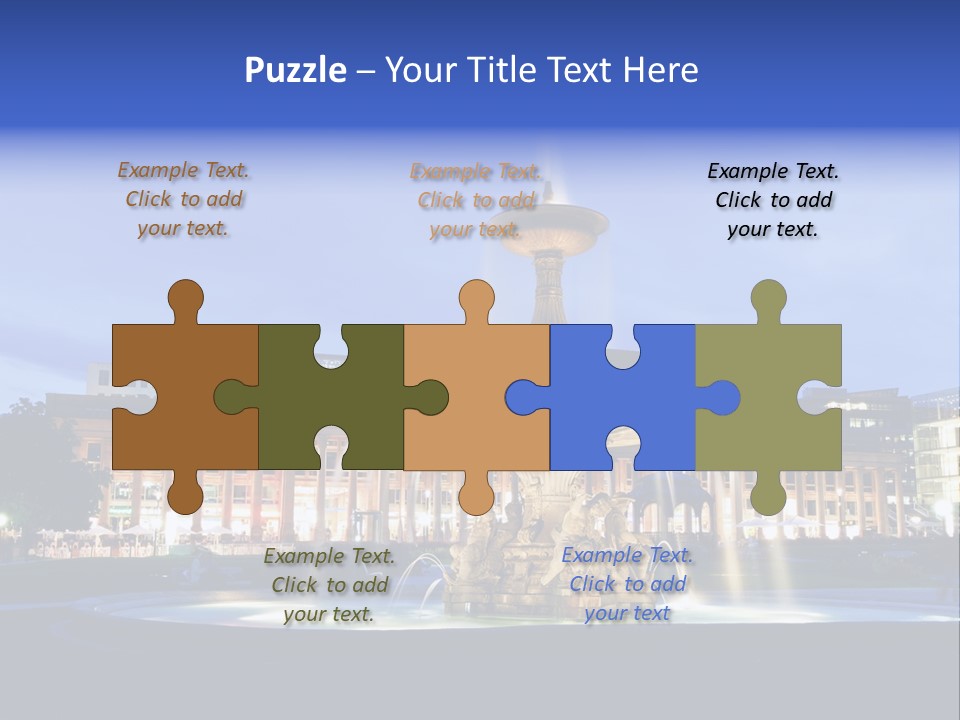 Puzzle – Your Title Text Here

Example Text. Click to add your text.

Example Text. Click to add your text.

Example Text. Click to add your text.

Example Text. Click to add your text.

Example Text. Click to add your text